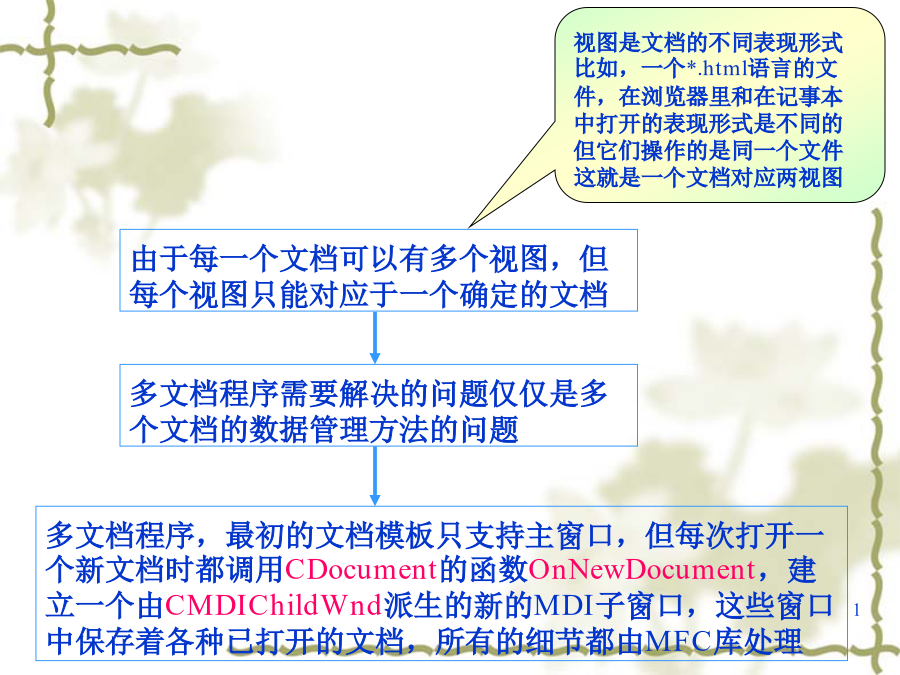 视图是文档的不同表现形式比如，一个*.html语言的文件，在浏览器里和在记事本中打开的表现形式是不同的但它们操作的是同一个文件这就是一个文档对应两视图

由于每一个文档可以有多个视图，但每个视图只能对应于一个确定的文档

多文档程序需要解决的问题仅仅是多个文档的数据管理方法的问题

多文档程序，最初的文档模板只支持主窗口，但每次打开一个新文档时都调用CDocument的函数OnNewDocument，建立一个由CMDIChildWnd派生的新的MDI子窗口，这些窗口中保存着各种已打开的文档，所有的细节都由MFC库处理

1